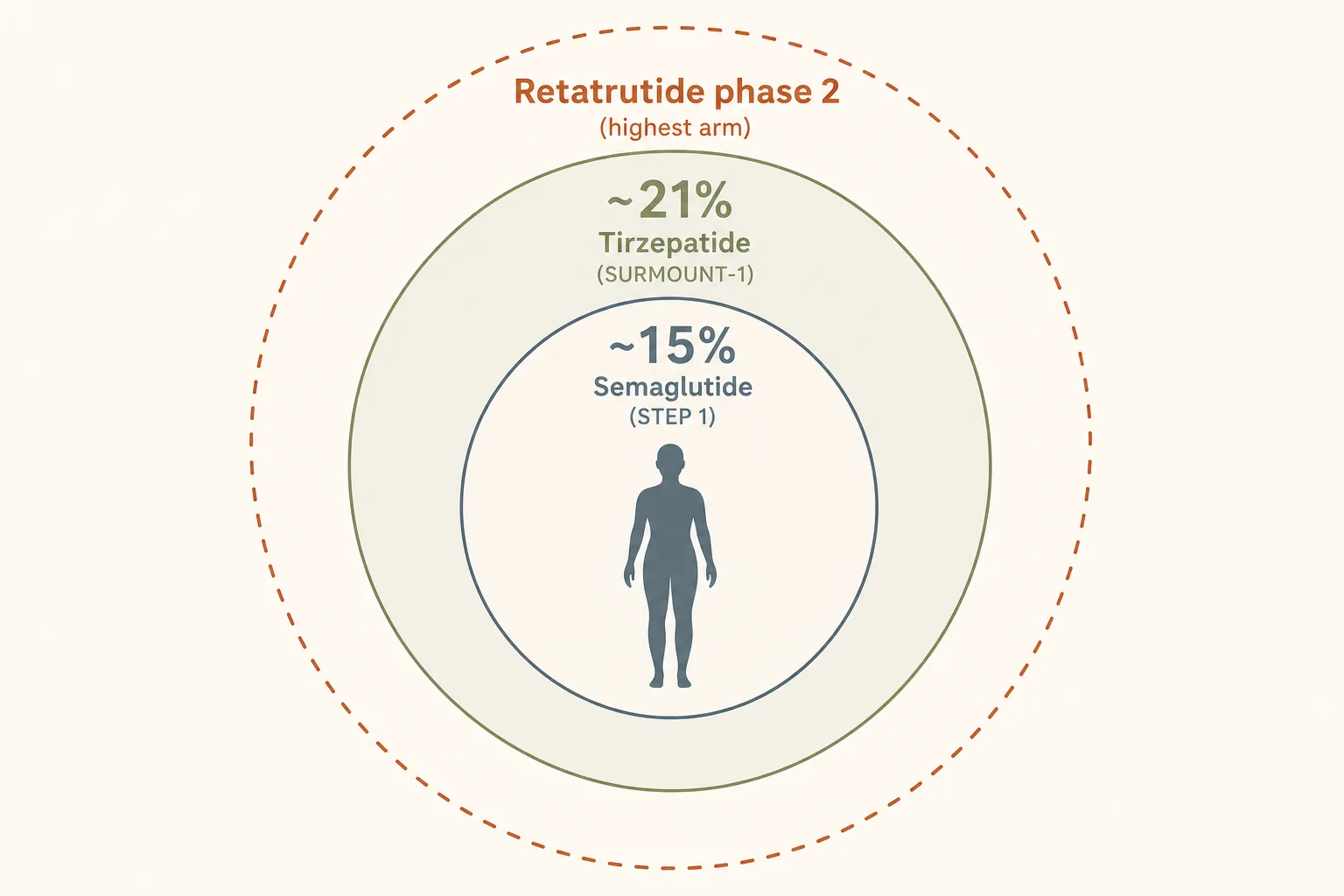 Retatrutide phase 2
(highest arm)

~21%
Tirzepatide
(SURMOUNT-1)

~15%
Semaglutide
(STEP 1)